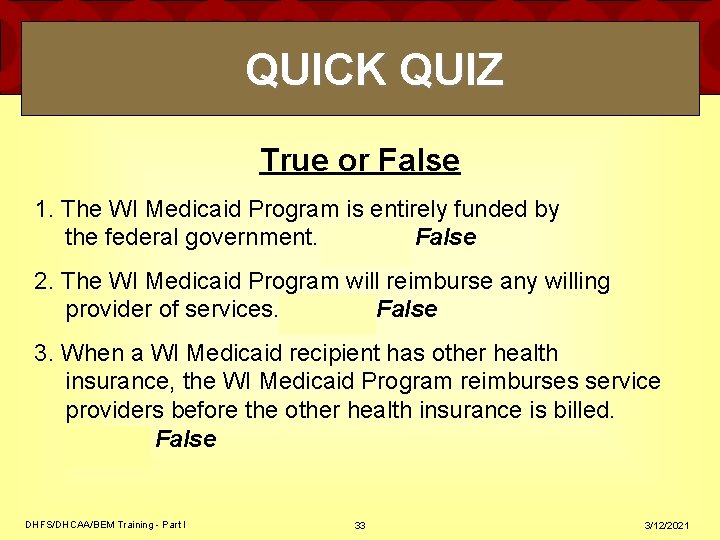 QUICK QUIZ

True or False

1. The WI Medicaid Program is entirely funded by the federal government. False

2. The WI Medicaid Program will reimburse any willing provider of services. False

3. When a WI Medicaid recipient has other health insurance, the WI Medicaid Program reimburses service providers before the other health insurance is billed. False

DHFS/DHCAA/BEM Training - Part I

33

3/12/2021